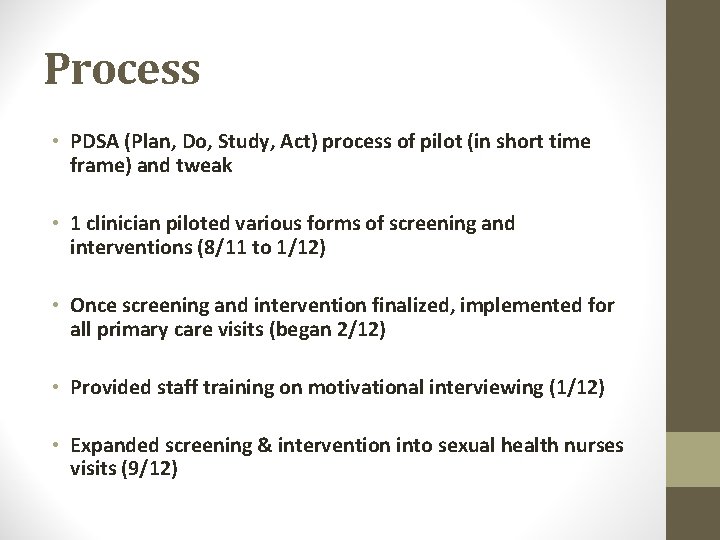 Process

• PDSA (Plan, Do, Study, Act) process of pilot (in short time frame) and tweak

• 1 clinician piloted various forms of screening and interventions (8/11 to 1/12)

• Once screening and intervention finalized, implemented for all primary care visits (began 2/12)

• Provided staff training on motivational interviewing (1/12)

• Expanded screening & intervention into sexual health nurses visits (9/12)